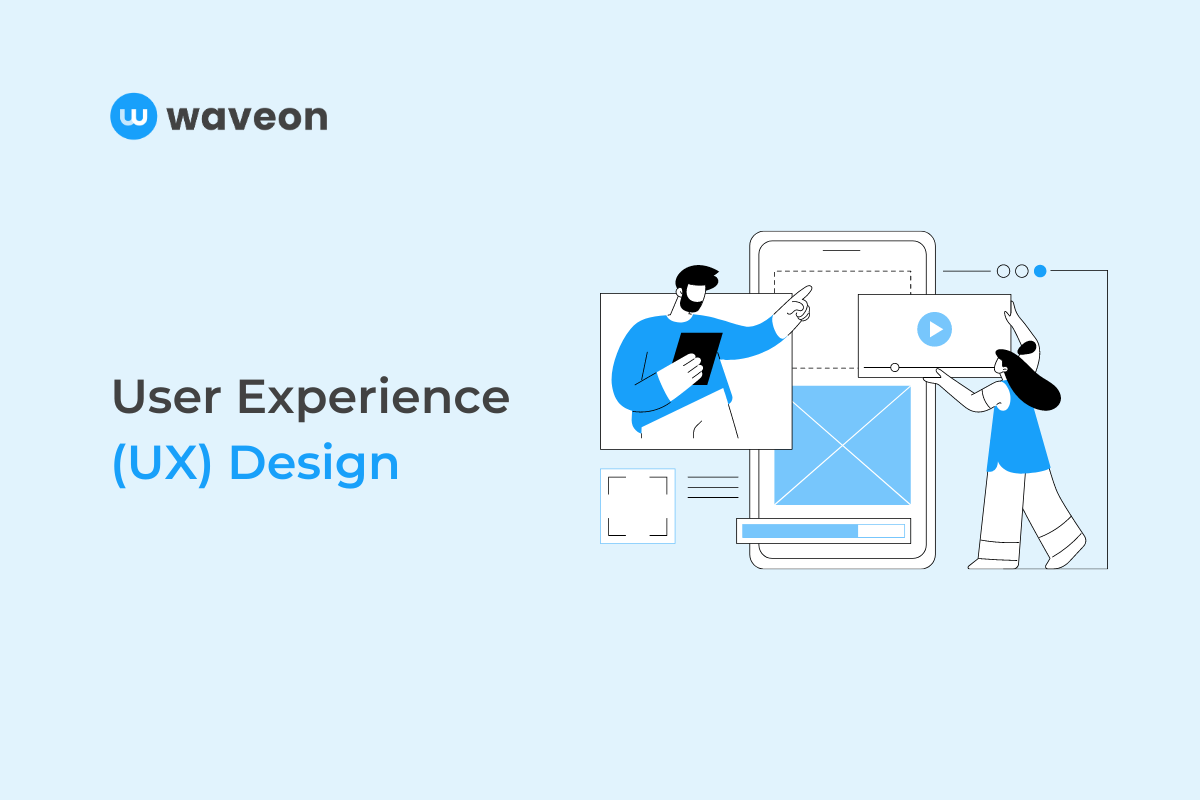 waveon

User Experience
(UX) Design